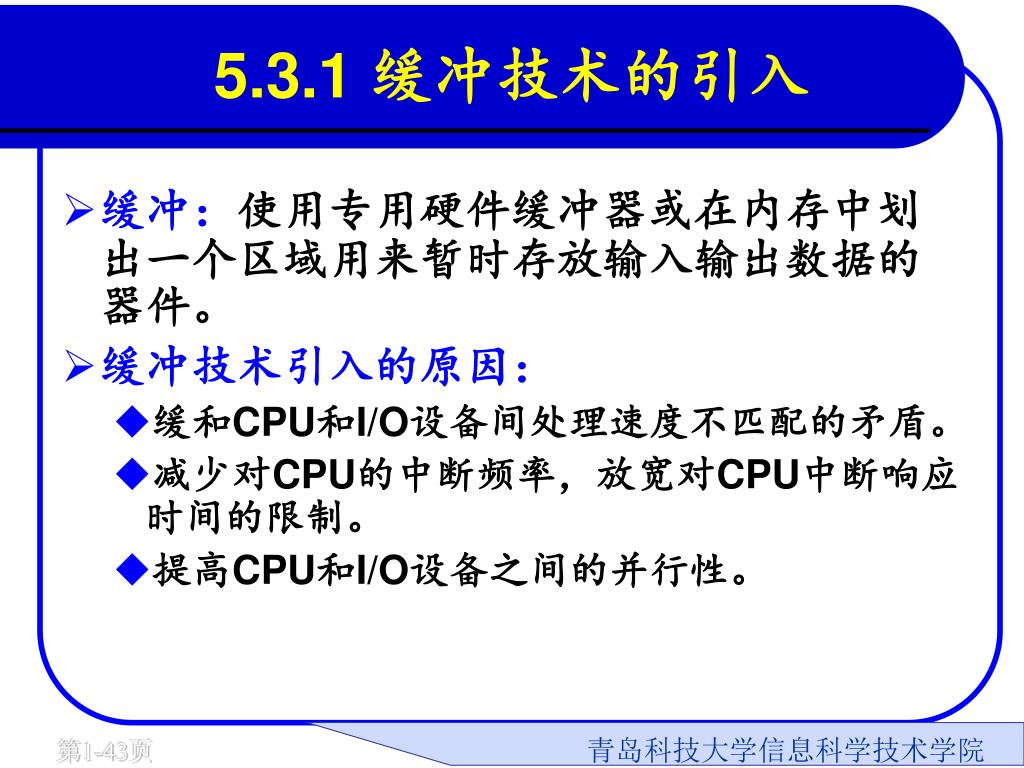 5.3.1 缓冲技术的引入

➢缓冲：使用专用硬件缓冲器或在内存中划出一个区域用来暂时存放输入输出数据的器件。

➢缓冲技术引入的原因：

◆缓和CPU和I/O设备间处理速度不匹配的矛盾。

◆减少对CPU的中断频率，放宽对CPU中断响应时间的限制。

◆提高CPU和I/O设备之间的并行性。

第1-43页

青岛科技大学信息科学技术学院